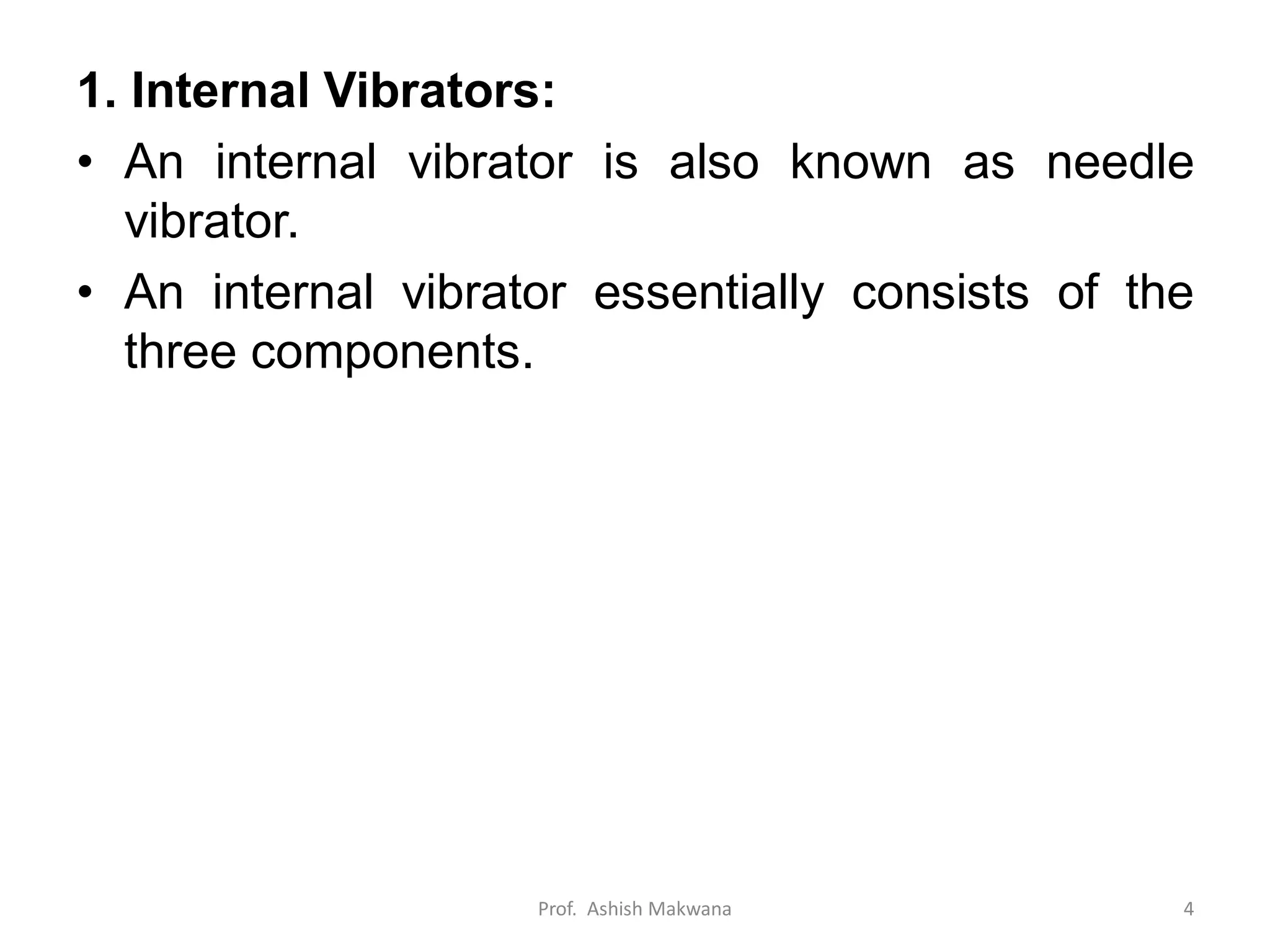 1. Internal Vibrators:

• An internal vibrator is also known as needle vibrator.

• An internal vibrator essentially consists of the three components.

Prof. Ashish Makwana

4